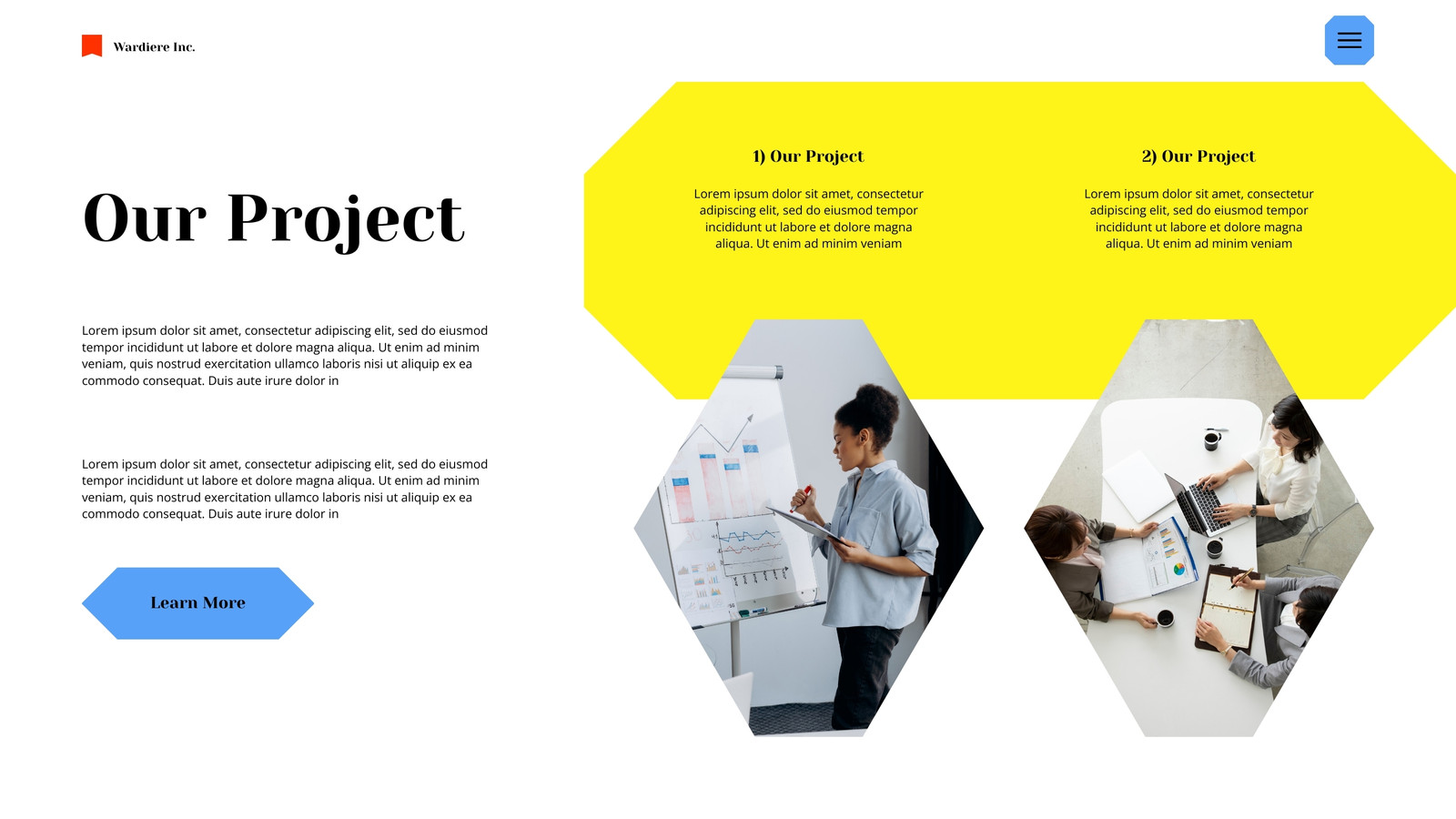 Wardiere Inc.

Our Project

Lorem ipsum dolor sit amet, consectetur adipiscing elit, sed do eiusmod tempor incididunt ut labore et dolore magna aliqua. Ut enim ad minim veniam, quis nostrud exercitation ullamco laboris nisi ut aliquip ex ea commodo consequat. Duis aute irure dolor in

Lorem ipsum dolor sit amet, consectetur adipiscing elit, sed do eiusmod tempor incididunt ut labore et dolore magna aliqua. Ut enim ad minim veniam, quis nostrud exercitation ullamco laboris nisi ut aliquip ex ea commodo consequat. Duis aute irure dolor in

Learn More

1) Our Project

Lorem ipsum dolor sit amet, consectetur adipiscing elit, sed do eiusmod tempor incididunt ut labore et dolore magna aliqua. Ut enim ad minim veniam

2) Our Project

Lorem ipsum dolor sit amet, consectetur adipiscing elit, sed do eiusmod tempor incididunt ut labore et dolore magna aliqua. Ut enim ad minim veniam